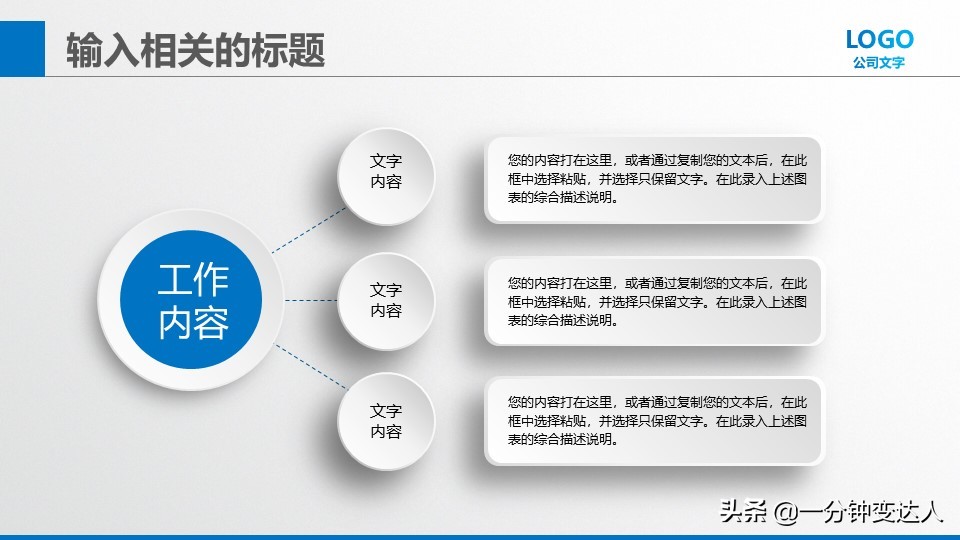 输入相关的标题

LOGO
公司文字

工作内容

文字内容

您的内容打在这里，或者通过复制您的文本后，在此框中选择粘贴，并选择只保留文字。在此录入上述图表的综合描述说明。

文字内容

您的内容打在这里，或者通过复制您的文本后，在此框中选择粘贴，并选择只保留文字。在此录入上述图表的综合描述说明。

文字内容

您的内容打在这里，或者通过复制您的文本后，在此框中选择粘贴，并选择只保留文字。在此录入上述图表的综合描述说明。

头条 @一分钟变达人